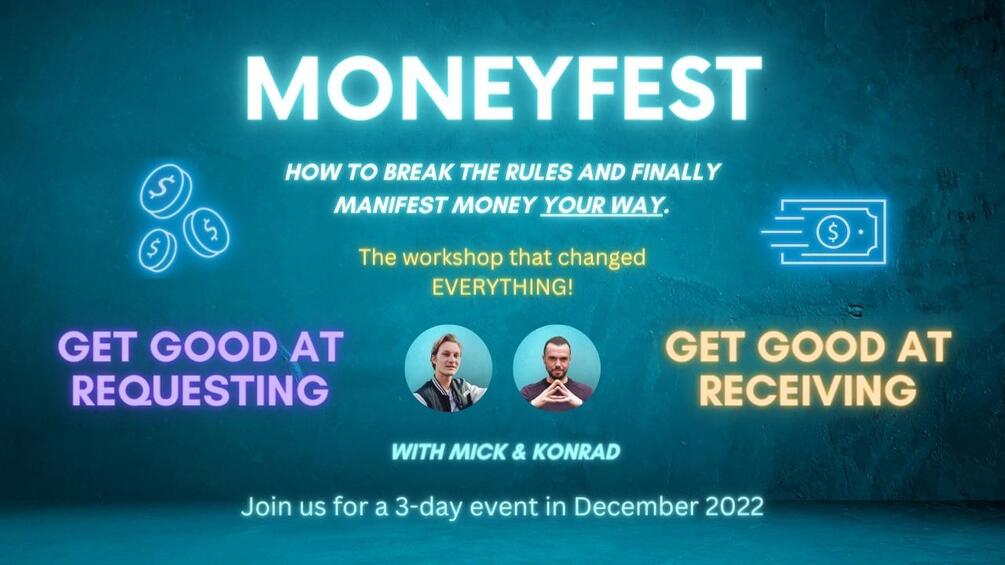 MONEYFEST

HOW TO BREAK THE RULES AND FINALLY MANIFEST MONEY YOUR WAY.

The workshop that changed EVERYTHING!

GET GOOD AT REQUESTING

GET GOOD AT RECEIVING

WITH MICK & KONRAD

Join us for a 3-day event in December 2022